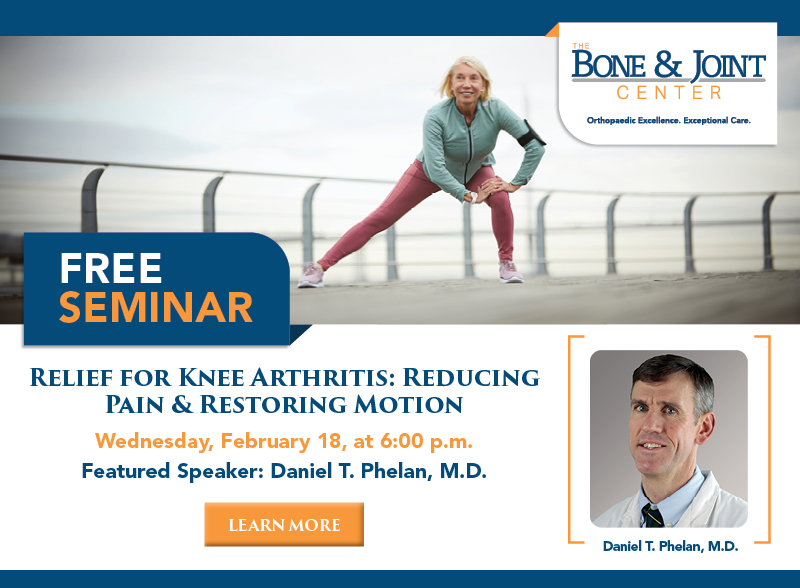 THE BONE & JOINT CENTER

Orthopaedic Excellence. Exceptional Care.

FREE SEMINAR

RELIEF FOR KNEE ARTHRITIS: REDUCING PAIN & RESTORING MOTION

Wednesday, February 18, at 6:00 p.m.

Featured Speaker: Daniel T. Phelan, M.D.

LEARN MORE

Daniel T. Phelan, M.D.